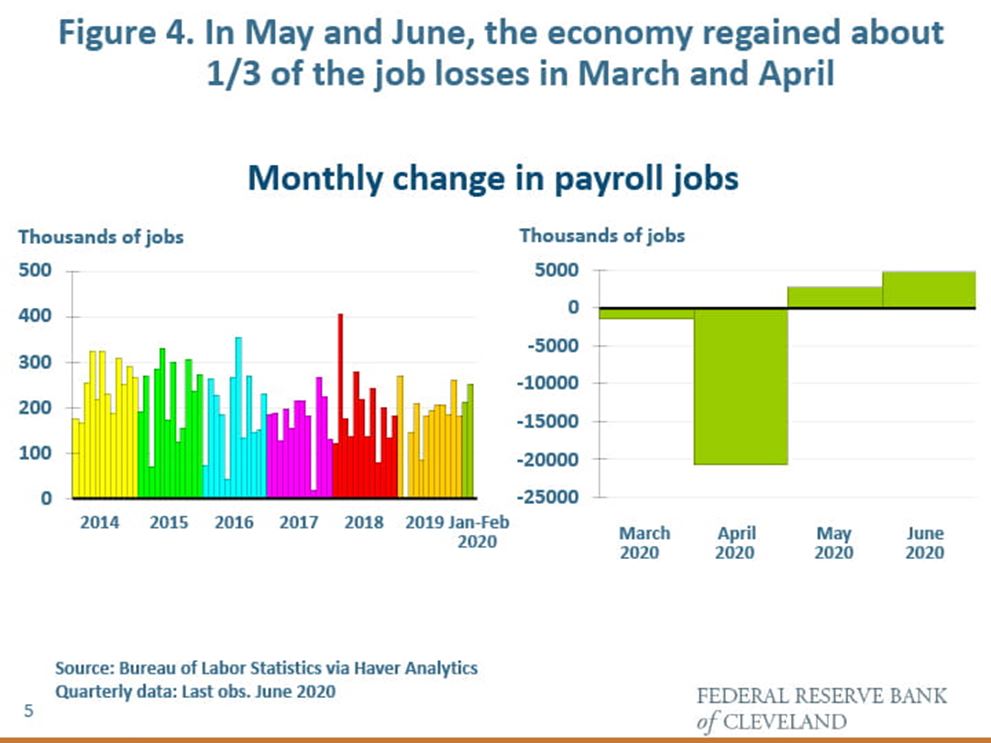 Figure 4. In May and June, the economy regained about 1/3 of the job losses in March and April

Monthly change in payroll jobs

Thousands of jobs

500
400
300
200
100
0

2014 2015 2016 2017 2018 2019 Jan-Feb 2020

Thousands of jobs

5000
0
-5000
-10000
-15000
-20000
-25000

March 2020 April 2020 May 2020 June 2020

Source: Bureau of Labor Statistics via Haver Analytics
Quarterly data: Last obs. June 2020

5

FEDERAL RESERVE BANK of CLEVELAND